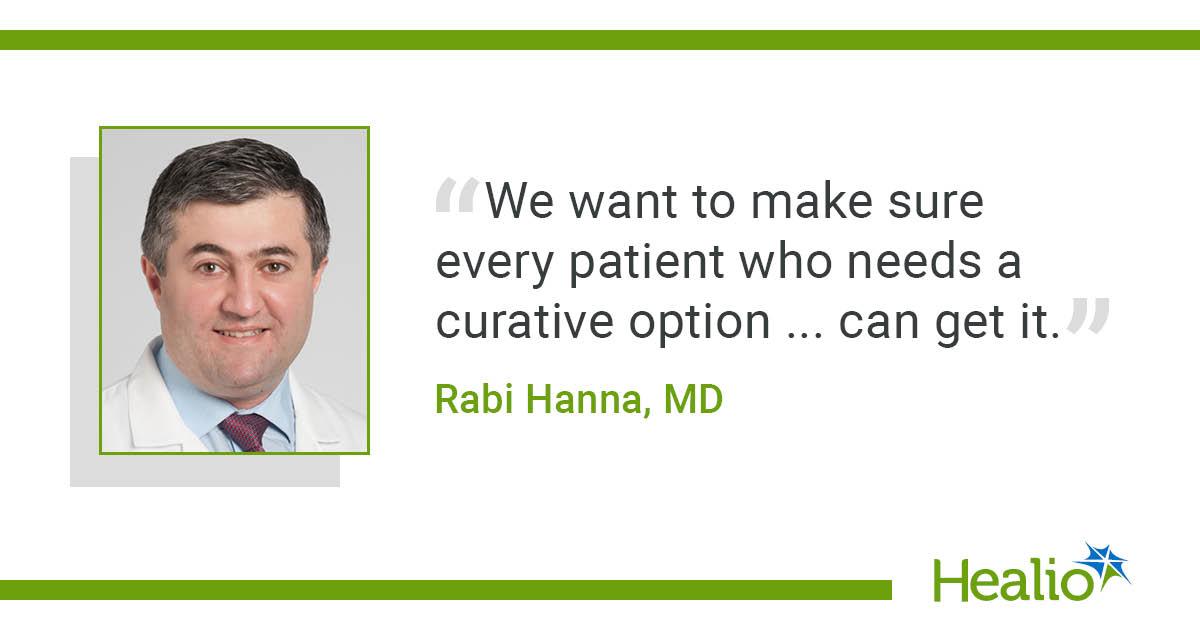 “We want to make sure every patient who needs a curative option ... can get it.”

Rabi Hanna, MD

Healio